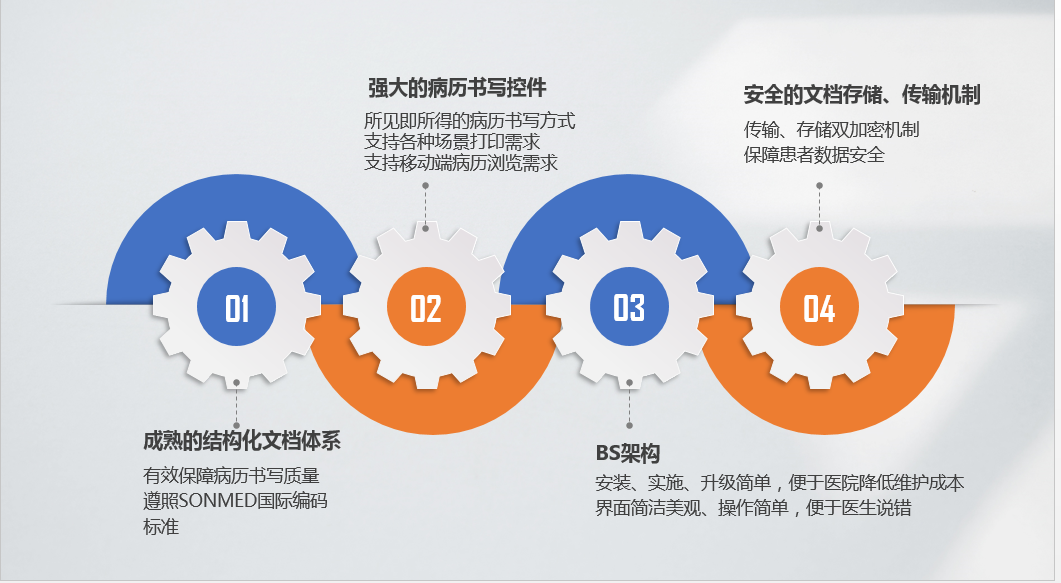 强大的病历书写控件

所见即所得的病历书写方式
支持各种场景打印需求
支持移动端病历浏览需求

安全的文档存储、传输机制

传输、存储双加密机制
保障患者数据安全

01

02

03

04

成熟的结构化文档体系

有效保障病历书写质量
遵照SONMED国际编码标准

BS架构

安装、实施、升级简单，便于医院降低维护成本
界面简洁美观、操作简单，便于医生说错